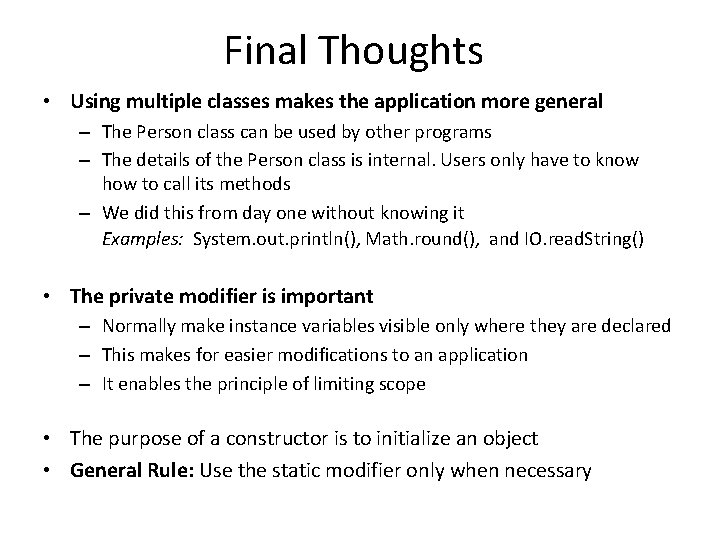 Final Thoughts

• Using multiple classes makes the application more general
– The Person class can be used by other programs
– The details of the Person class is internal. Users only have to know how to call its methods
– We did this from day one without knowing it
Examples: System.out.println(), Math.round(), and IO.readString()

• The private modifier is important
– Normally make instance variables visible only where they are declared
– This makes for easier modifications to an application
– It enables the principle of limiting scope

• The purpose of a constructor is to initialize an object
• General Rule: Use the static modifier only when necessary